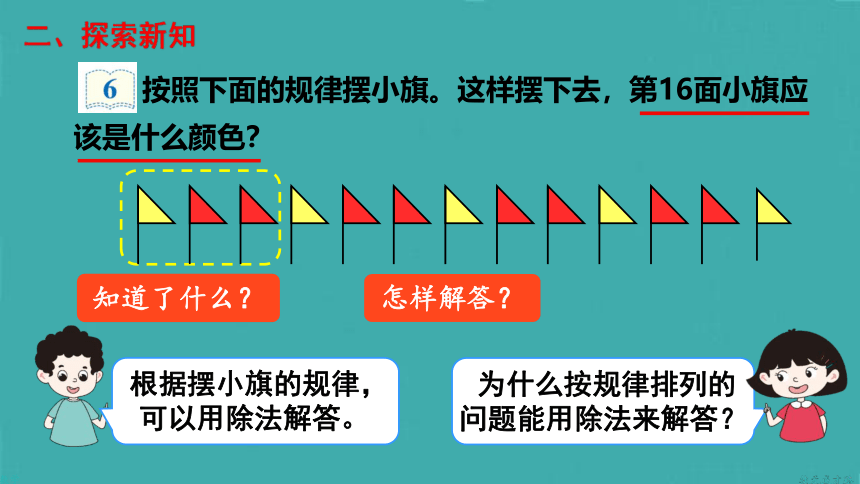 二、探索新知

6 按照下面的规律摆小旗。这样摆下去，第16面小旗应该是什么颜色？

知道了什么？

怎样解答？

根据摆小旗的规律，可以用除法解答。

为什么按规律排列的问题能用除法来解答？